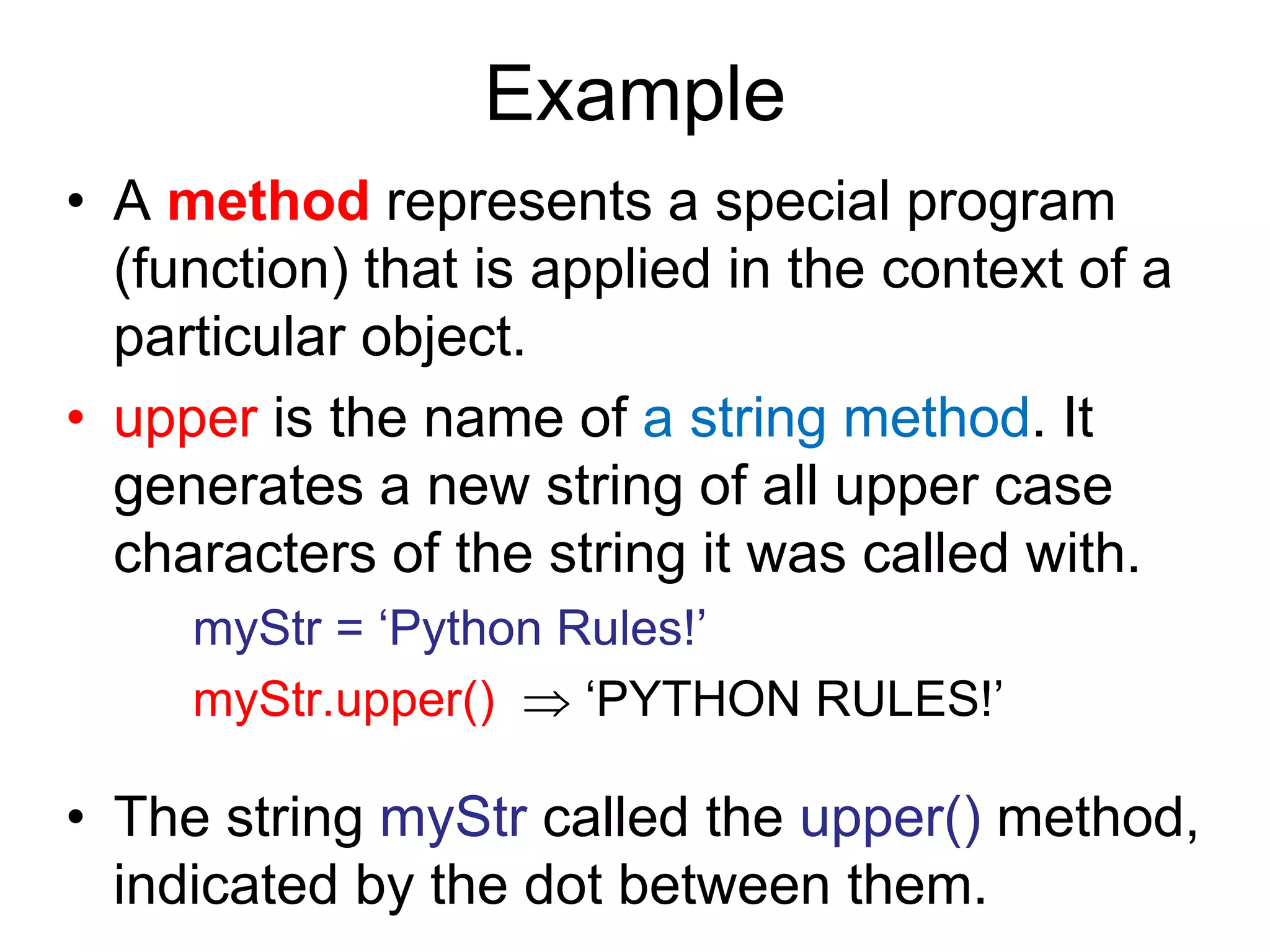 Example

• A method represents a special program (function) that is applied in the context of a particular object.

• upper is the name of a string method. It generates a new string of all upper case characters of the string it was called with.

myStr = ‘Python Rules!’

myStr.upper() $\Rightarrow$ ‘PYTHON RULES!’

• The string myStr called the upper() method, indicated by the dot between them.